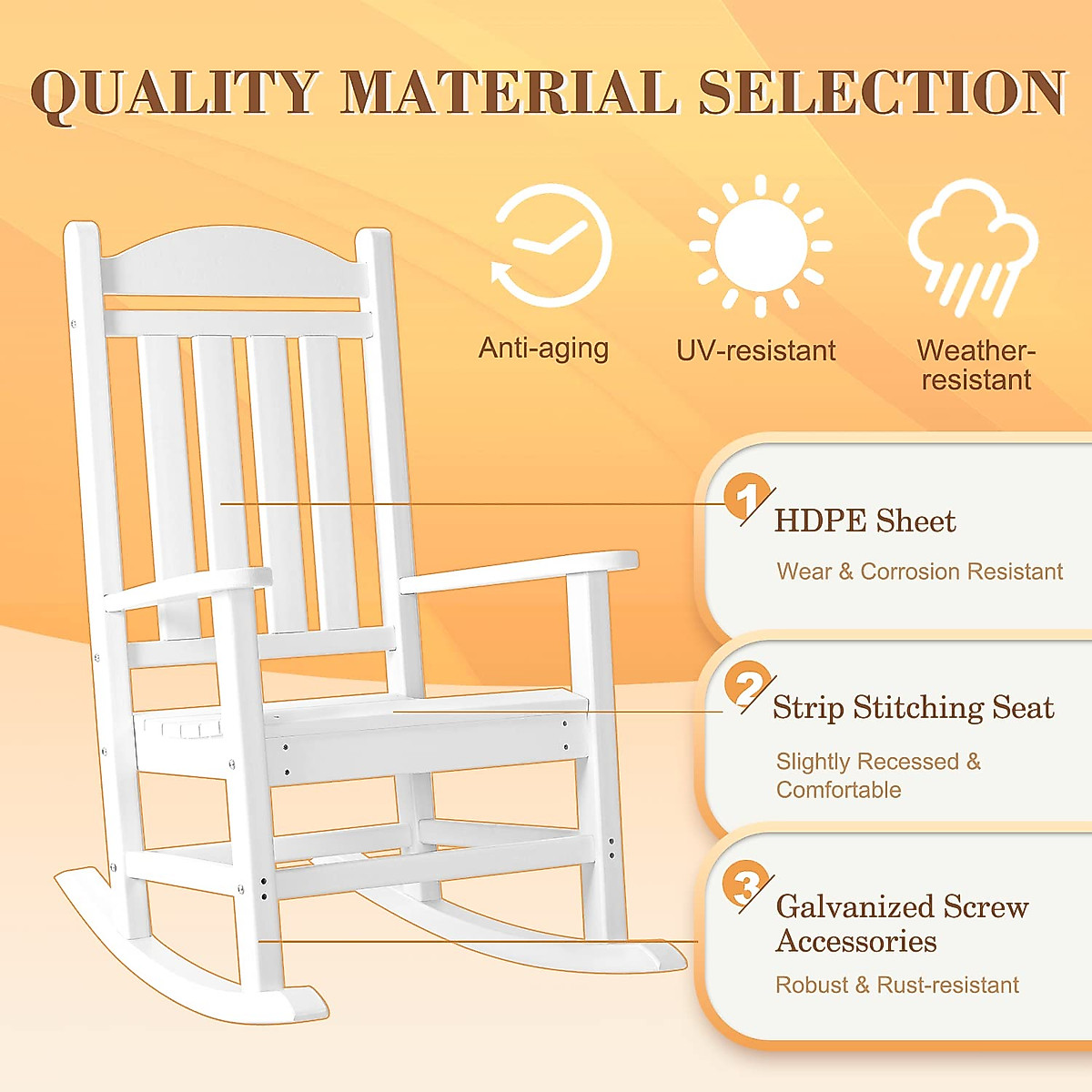 QUALITY MATERIAL SELECTION

Anti-aging

UV-resistant

Weather-resistant

1 HDPE Sheet

Wear & Corrosion Resistant

2 Strip Stitching Seat

Slightly Recessed & Comfortable

3 Galvanized Screw Accessories

Robust & Rust-resistant